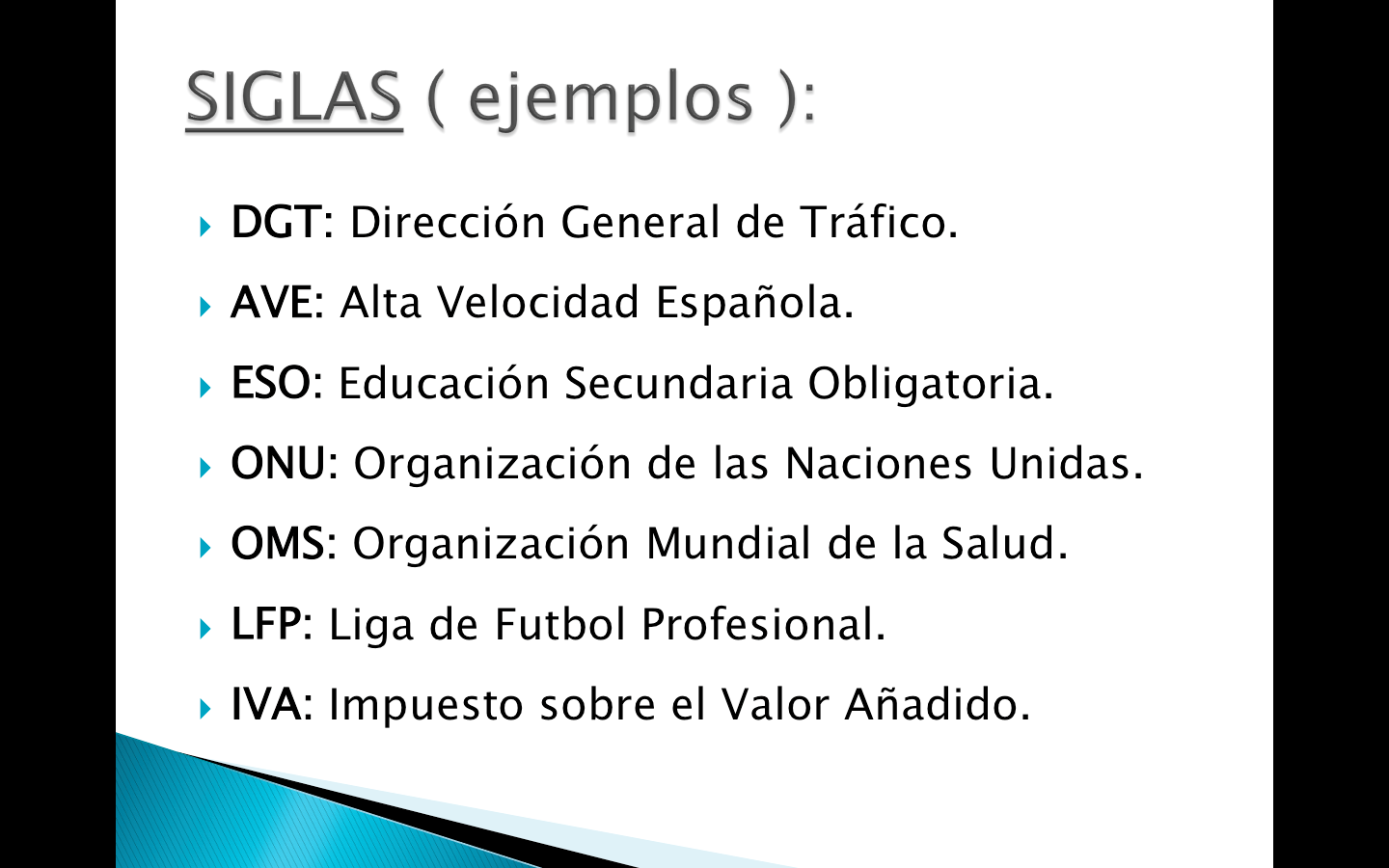 SIGLAS ( ejemplos ):

DGT: Dirección General de Tráfico.

AVE: Alta Velocidad Española.

ESO: Educación Secundaria Obligatoria.

ONU: Organización de las Naciones Unidas.

OMS: Organización Mundial de la Salud.

LFP: Liga de Futbol Profesional.

IVA: Impuesto sobre el Valor Añadido.